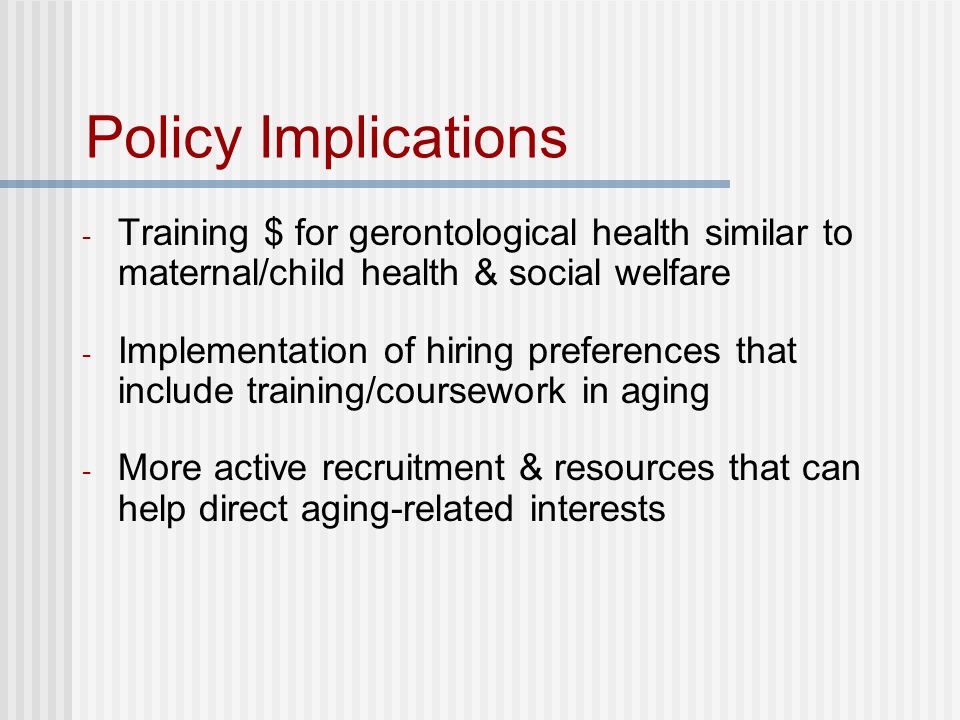 Policy Implications

- Training \$ for gerontological health similar to maternal/child health & social welfare

- Implementation of hiring preferences that include training/coursework in aging

- More active recruitment & resources that can help direct aging-related interests